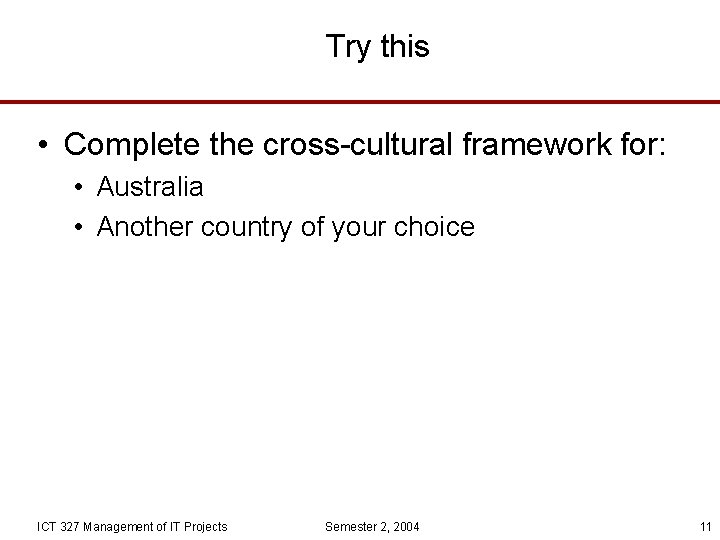 Try this

• Complete the cross-cultural framework for:
  • Australia
  • Another country of your choice

ICT 327 Management of IT Projects Semester 2, 2004 11